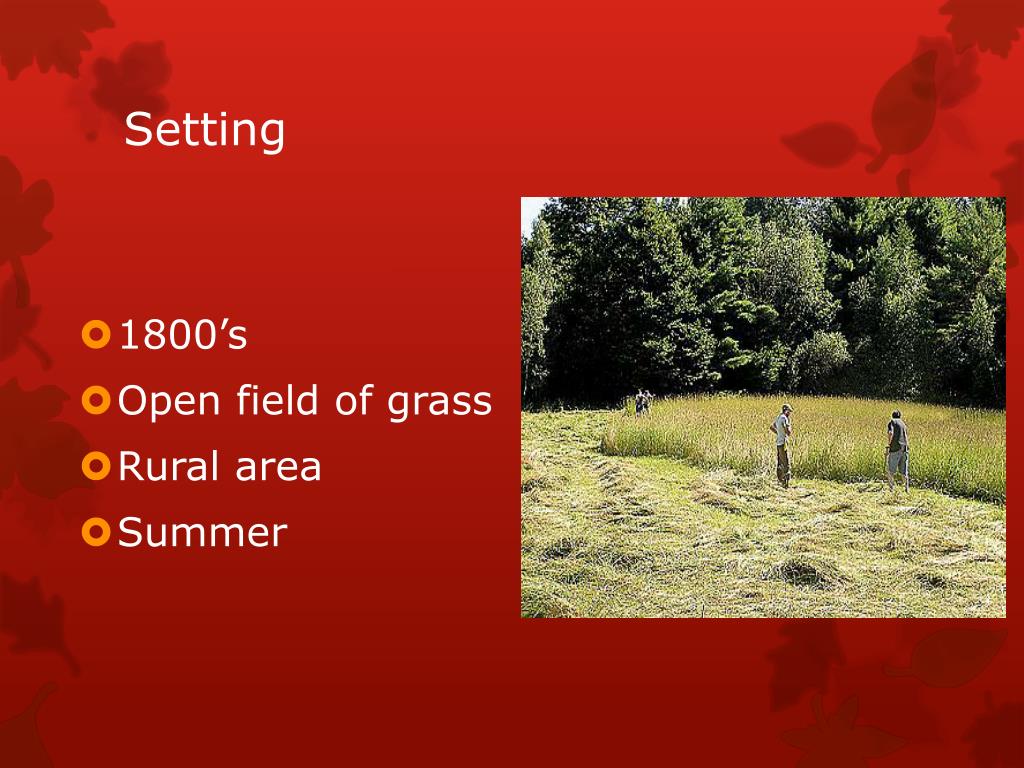 Setting

1800’s
Open field of grass
Rural area
Summer